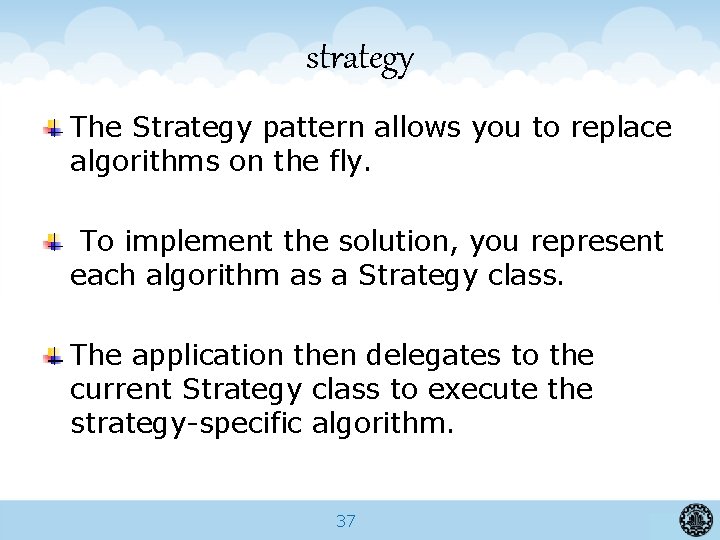 strategy

The Strategy pattern allows you to replace algorithms on the fly.

To implement the solution, you represent each algorithm as a Strategy class.

The application then delegates to the current Strategy class to execute the strategy-specific algorithm.

37